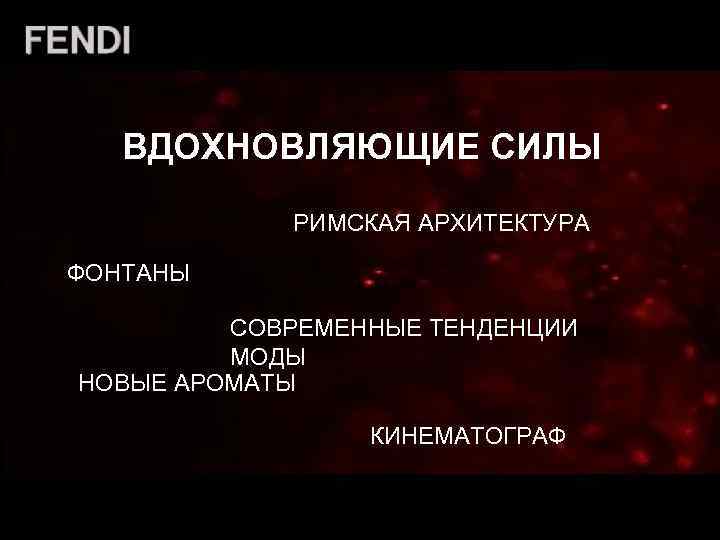 FENDI

ВДОХНОВЛЯЮЩИЕ СИЛЫ

РИМСКАЯ АРХИТЕКТУРА

ФОНТАНЫ

СОВРЕМЕННЫЕ ТЕНДЕНЦИИ МОДЫ

НОВЫЕ АРОМАТЫ

КИНЕМАТОГРАФ